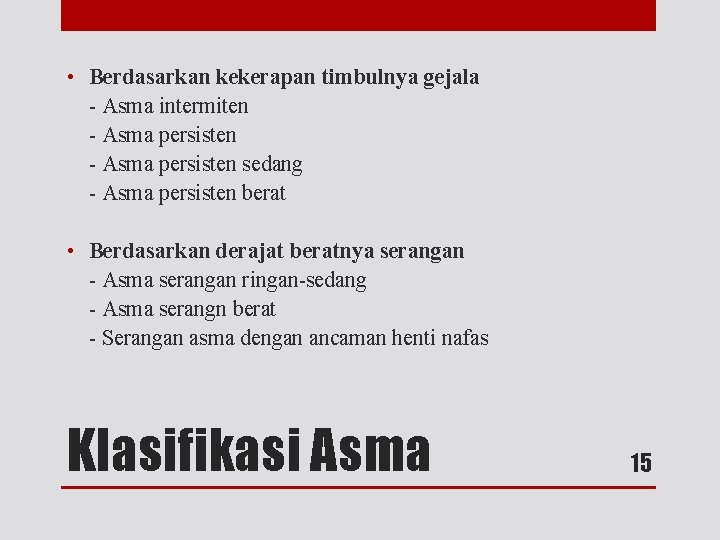 • Berdasarkan kekerapan timbulnya gejala
- Asma intermiten
- Asma persisten
- Asma persisten sedang
- Asma persisten berat

• Berdasarkan derajat beratnya serangan
- Asma serangan ringan-sedang
- Asma serangn berat
- Serangan asma dengan ancaman henti nafas

Klasifikasi Asma

15